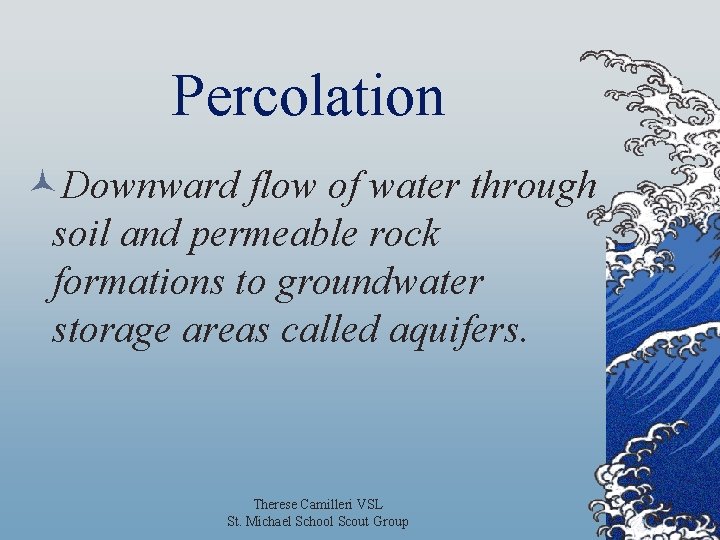 Percolation

Downward flow of water through soil and permeable rock formations to groundwater storage areas called aquifers.

Therese Camilleri VSL
St. Michael School Scout Group